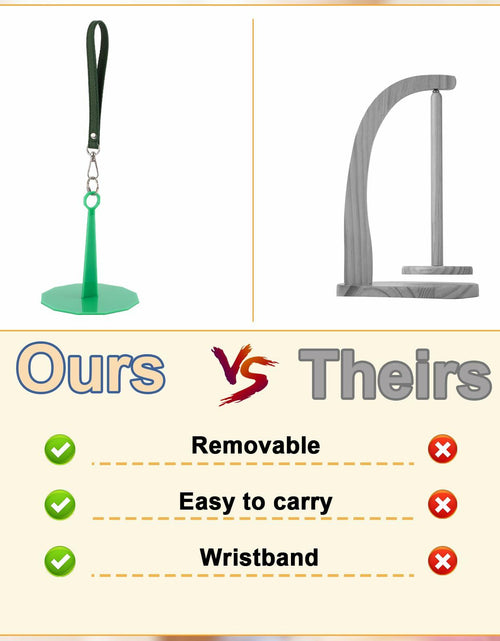 Ours VS Theirs

Removable

Easy to carry

Wristband